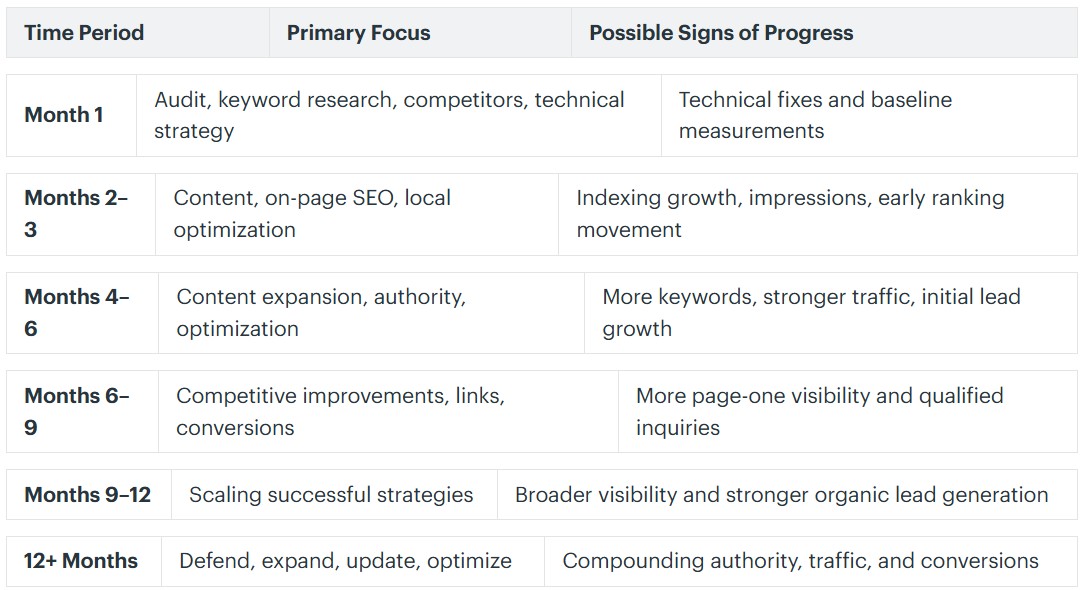 | Time Period | Primary Focus | Possible Signs of Progress |
|---|---|---|
| Month 1 | Audit, keyword research, competitors, technical strategy | Technical fixes and baseline measurements |
| Months 2–3 | Content, on-page SEO, local optimization | Indexing growth, impressions, early ranking movement |
| Months 4–6 | Content expansion, authority, optimization | More keywords, stronger traffic, initial lead growth |
| Months 6–9 | Competitive improvements, links, conversions | More page-one visibility and qualified inquiries |
| Months 9–12 | Scaling successful strategies | Broader visibility and stronger organic lead generation |
| 12+ Months | Defend, expand, update, optimize | Compounding authority, traffic, and conversions |